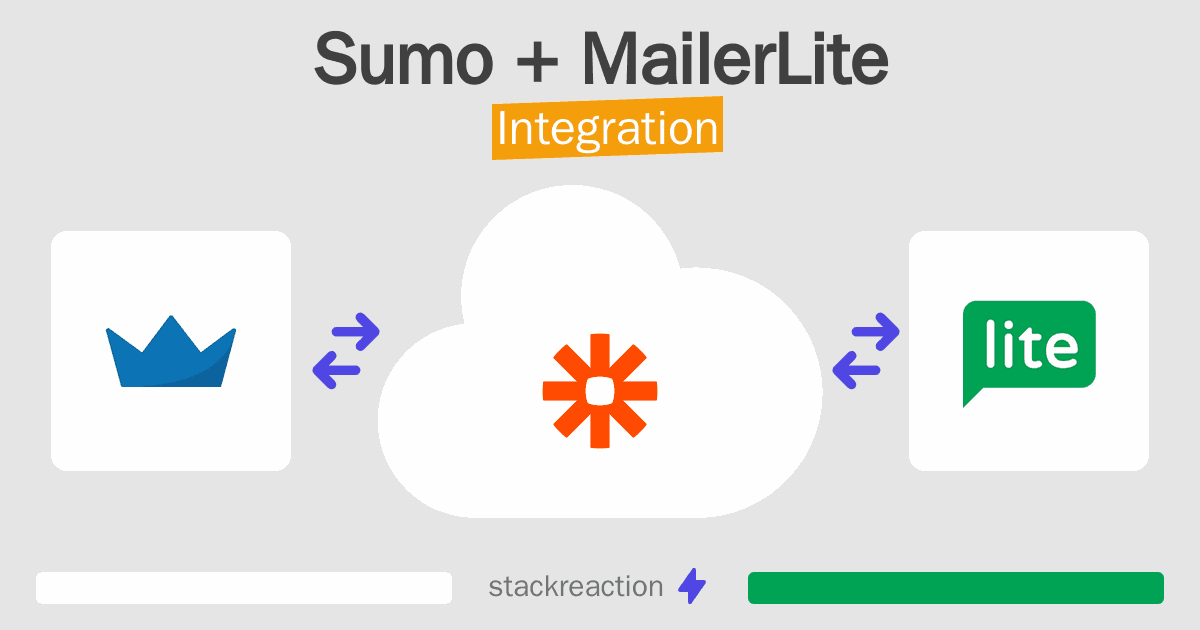 Sumo + MailerLite
Integration

lite

stackreaction